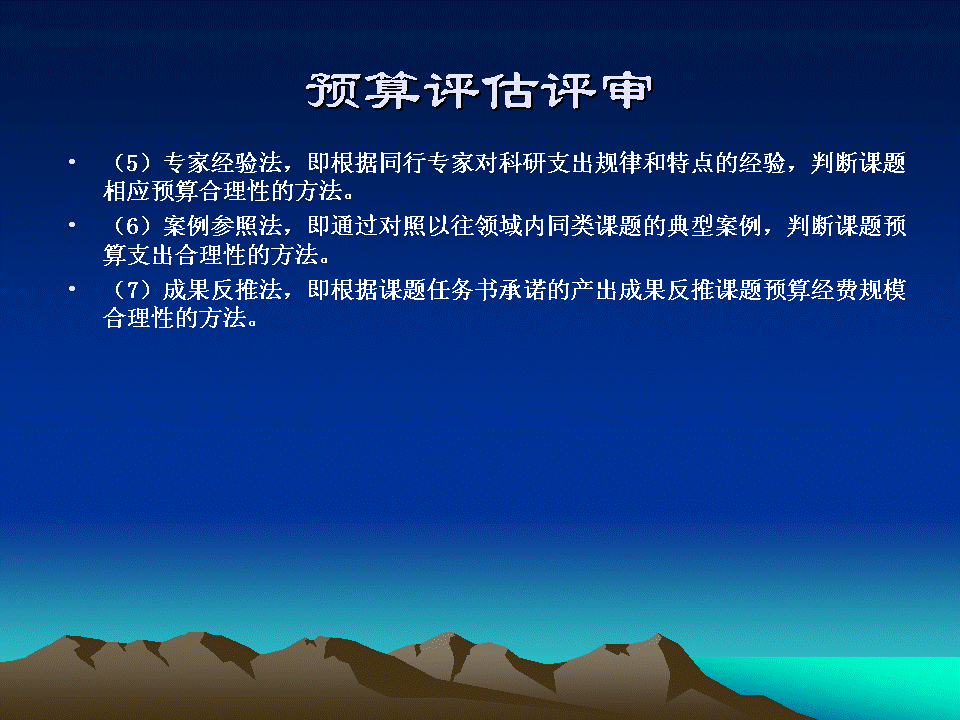 预算评估评审

• （5）专家经验法，即根据同行专家对科研支出规律和特点的经验，判断课题相应预算合理性的方法。

• （6）案例参照法，即通过对照以往领域内同类课题的典型案例，判断课题预算支出合理性的方法。

• （7）成果反推法，即根据课题任务书承诺的产出成果反推课题预算经费规模合理性的方法。